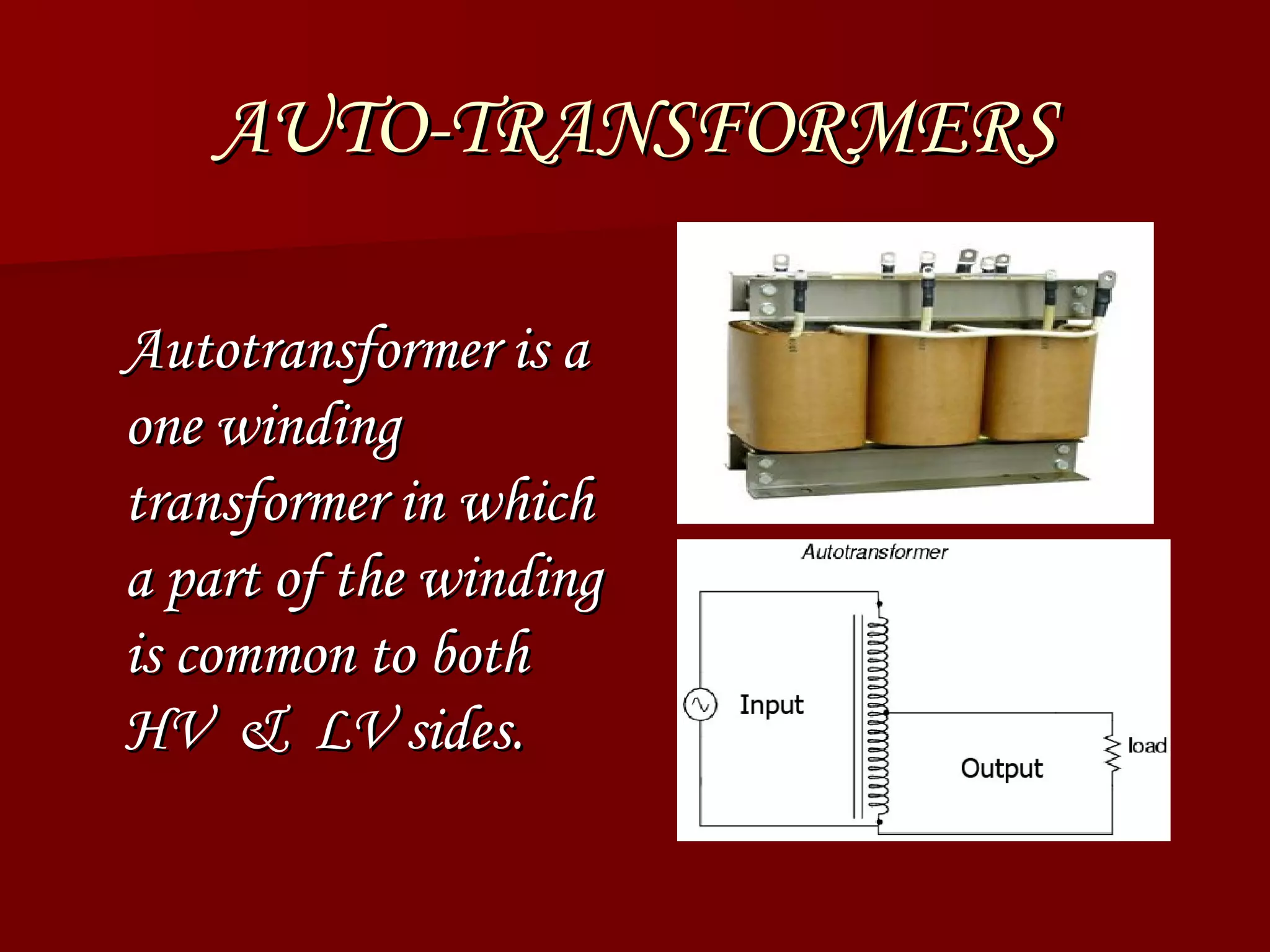 AUTO-TRANSFORMERS

Autotransformer is a one winding transformer in which a part of the winding is common to both HV & LV sides.

Autotransformer

Input

Output

load